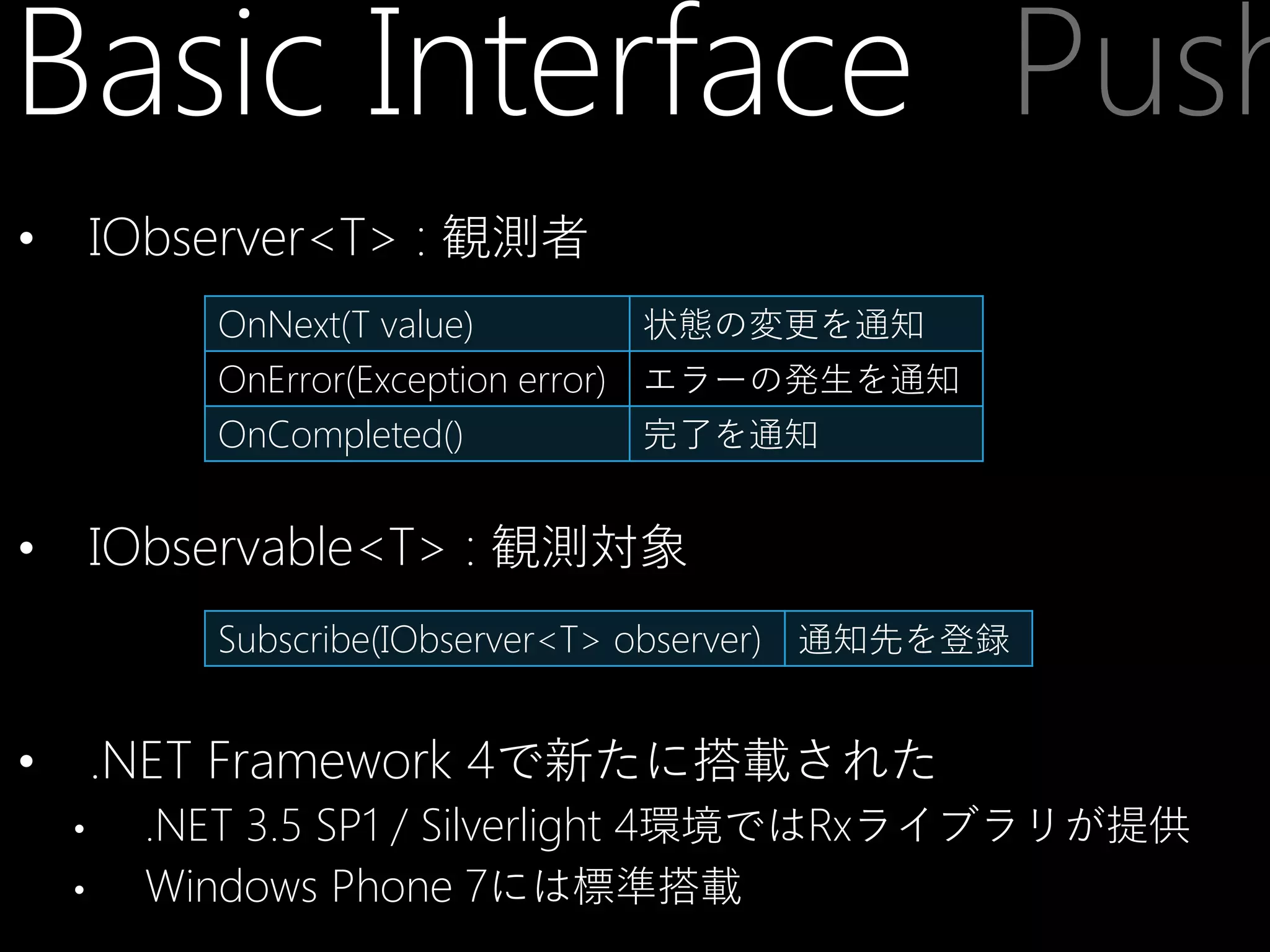 Basic Interface Push

• IObserver<T> : 観測者

| OnNext(T value) | 状態の変更を通知 |
|---|---|
| OnError(Exception error) | エラーの発生を通知 |
| OnCompleted() | 完了を通知 |

• IObservable<T> : 観測対象

| Subscribe(IObserver<T> observer) | 通知先を登録 |
|---|---|

• .NET Framework 4で新たに搭載された
  • .NET 3.5 SP1 / Silverlight 4環境ではRxライブラリが提供
  • Windows Phone 7には標準搭載